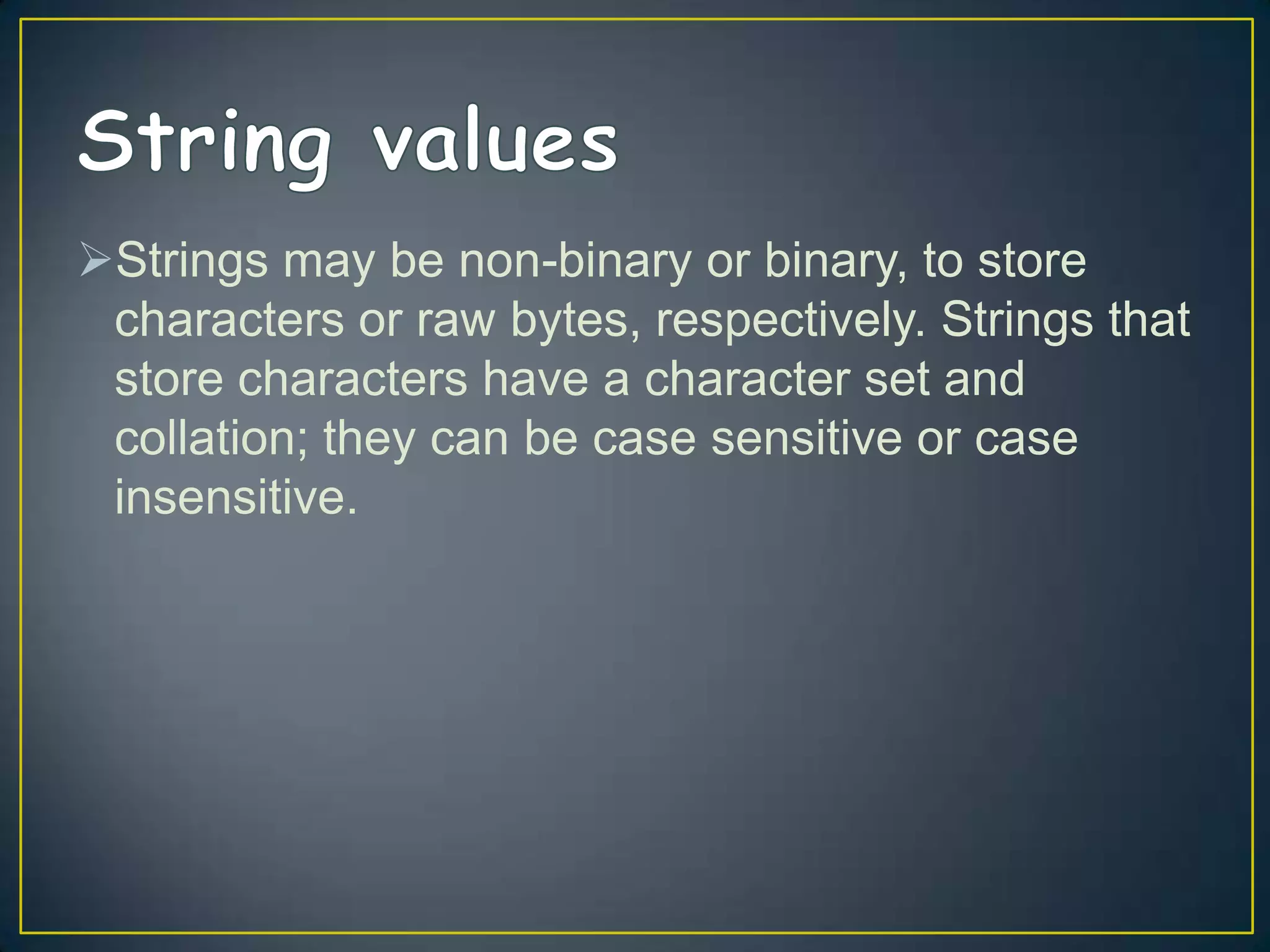 String values

➢Strings may be non-binary or binary, to store characters or raw bytes, respectively. Strings that store characters have a character set and collation; they can be case sensitive or case insensitive.